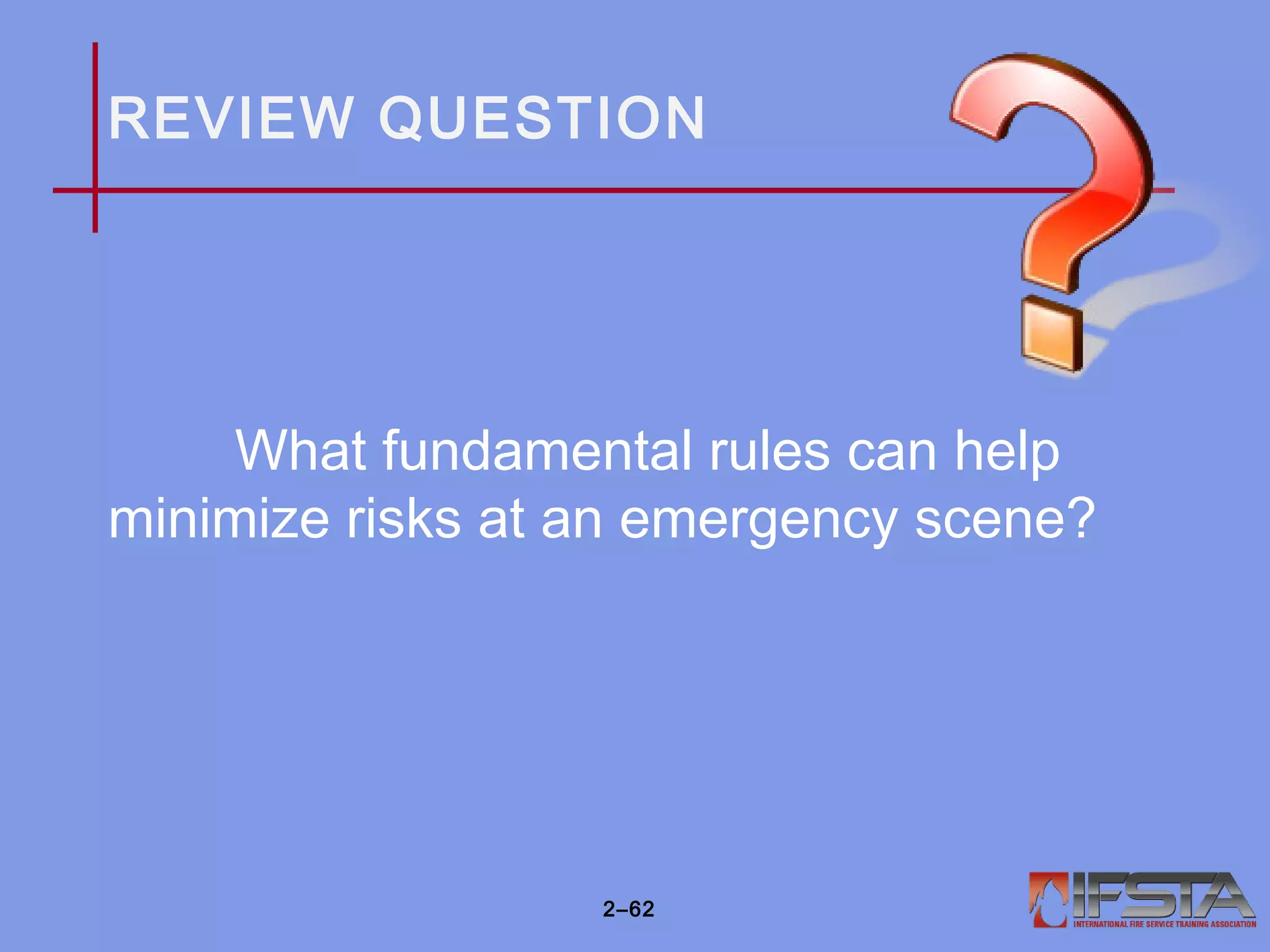 REVIEW QUESTION

What fundamental rules can help minimize risks at an emergency scene?

2–62

IFSTA
INTERNATIONAL FIRE SERVICE TRAINING ASSOCIATION